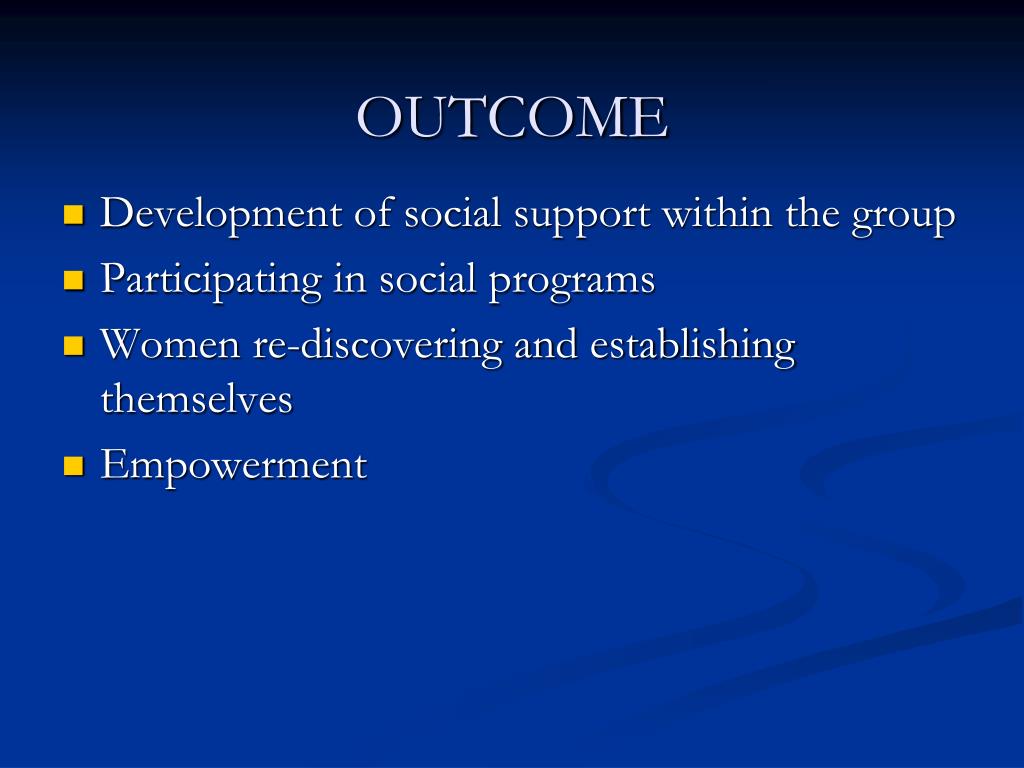 OUTCOME

- Development of social support within the group
- Participating in social programs
- Women re-discovering and establishing themselves
- Empowerment